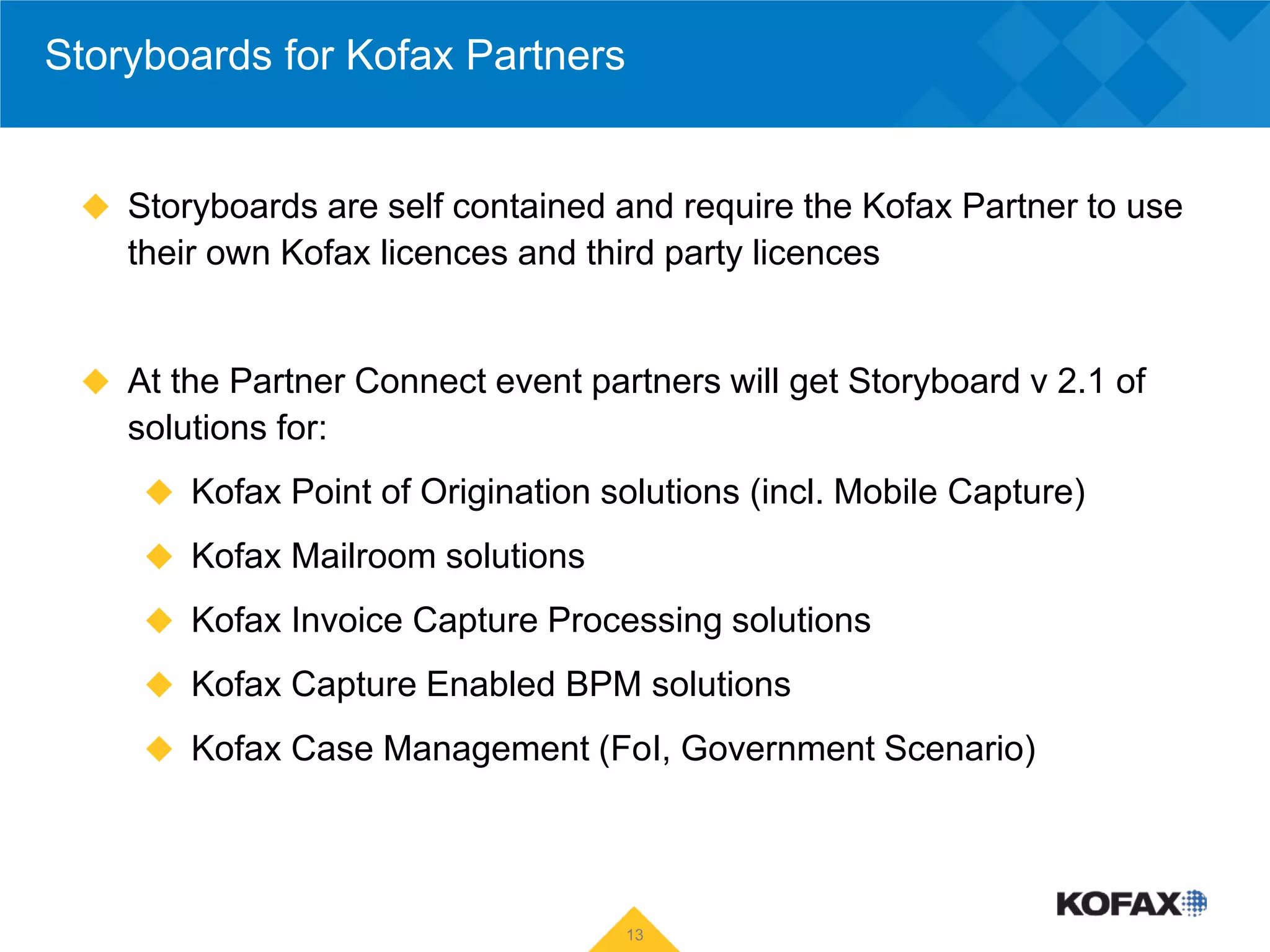 Storyboards for Kofax Partners

Storyboards are self contained and require the Kofax Partner to use their own Kofax licences and third party licences

At the Partner Connect event partners will get Storyboard v 2.1 of solutions for:

Kofax Point of Origination solutions (incl. Mobile Capture)

Kofax Mailroom solutions

Kofax Invoice Capture Processing solutions

Kofax Capture Enabled BPM solutions

Kofax Case Management (FoI, Government Scenario)

13

KOFAX